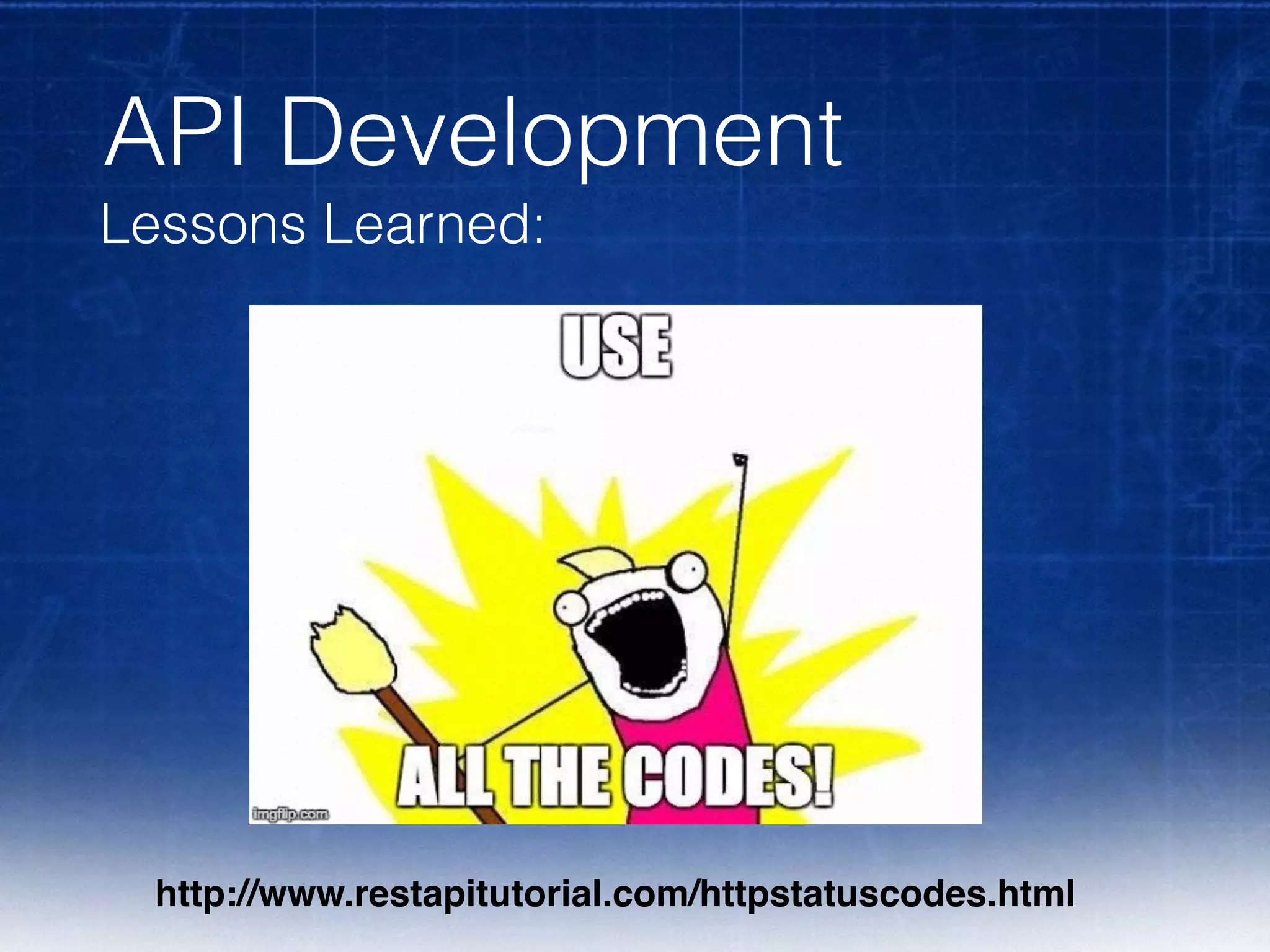 API Development

Lessons Learned:

USE

ALL THE CODES!

imgflip.com

http://www.restapitutorial.com/httpstatuscodes.html